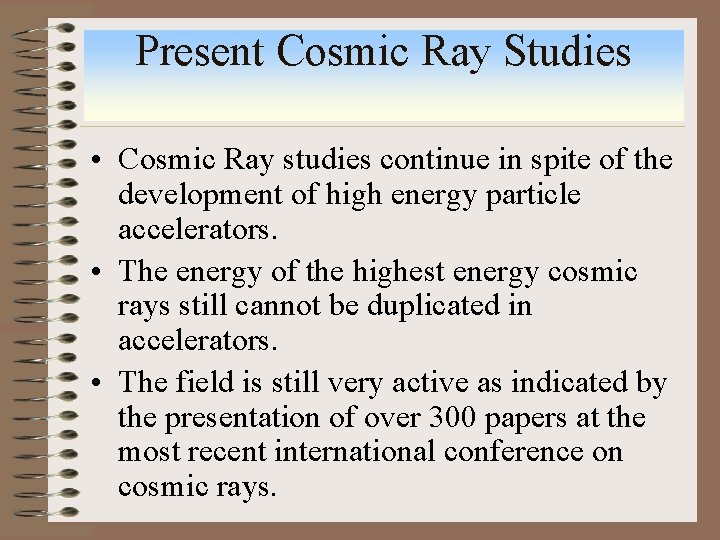 Present Cosmic Ray Studies

• Cosmic Ray studies continue in spite of the development of high energy particle accelerators.

• The energy of the highest energy cosmic rays still cannot be duplicated in accelerators.

• The field is still very active as indicated by the presentation of over 300 papers at the most recent international conference on cosmic rays.